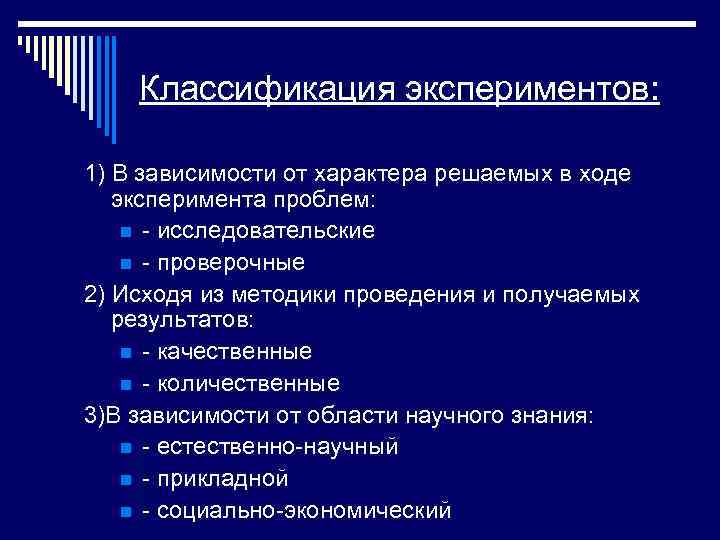 Классификация экспериментов:

1) В зависимости от характера решаемых в ходе эксперимента проблем:
- исследовательские
- проверочные
2) Исходя из методики проведения и получаемых результатов:
- качественные
- количественные
3)В зависимости от области научного знания:
- естественно-научный
- прикладной
- социально-экономический